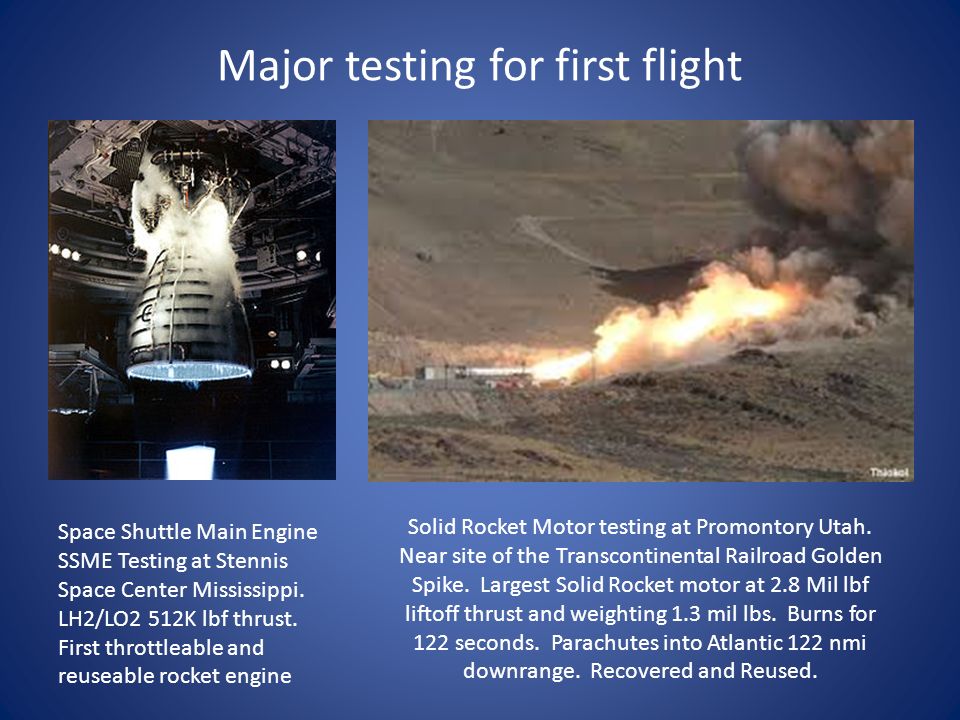 Major testing for first flight

Thiokol

Space Shuttle Main Engine SSME Testing at Stennis Space Center Mississippi. LH2/LO2 512K lbf thrust. First throttleable and reuseable rocket engine

Solid Rocket Motor testing at Promontory Utah. Near site of the Transcontinental Railroad Golden Spike. Largest Solid Rocket motor at 2.8 Mil lbf liftoff thrust and weighting 1.3 mil lbs. Burns for 122 seconds. Parachutes into Atlantic 122 nmi downrange. Recovered and Reused.